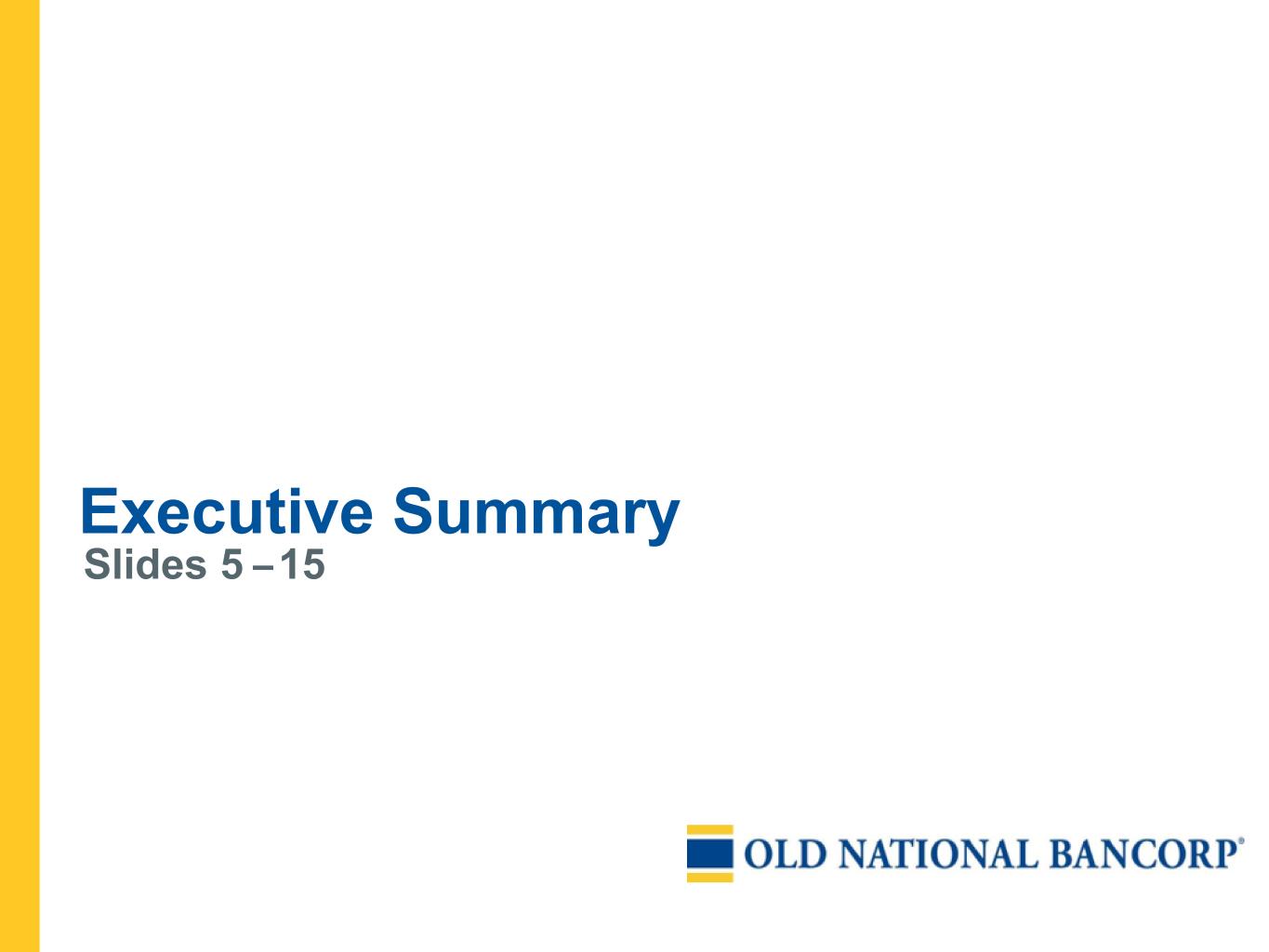 Executive Summary
Slides 5 – 15

OLD NATIONAL BANCORP®